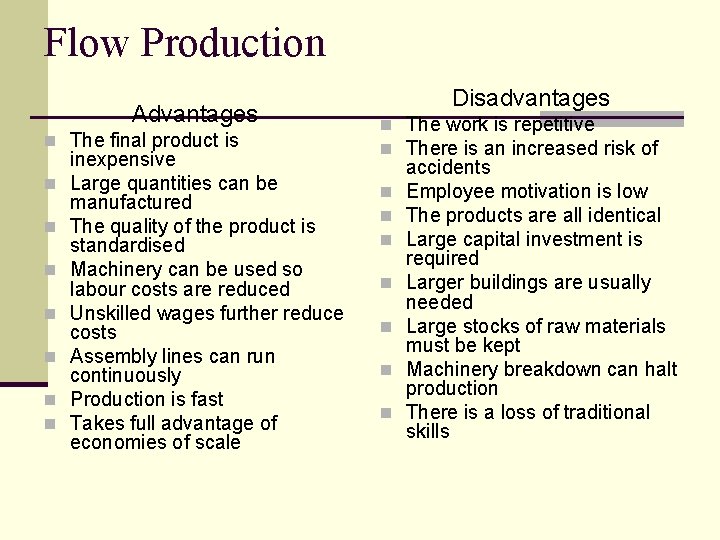 Flow Production

Advantages

- The final product is inexpensive
- Large quantities can be manufactured
- The quality of the product is standardised
- Machinery can be used so labour costs are reduced
- Unskilled wages further reduce costs
- Assembly lines can run continuously
- Production is fast
- Takes full advantage of economies of scale

Disadvantages

- The work is repetitive
- There is an increased risk of accidents
- Employee motivation is low
- The products are all identical
- Large capital investment is required
- Larger buildings are usually needed
- Large stocks of raw materials must be kept
- Machinery breakdown can halt production
- There is a loss of traditional skills